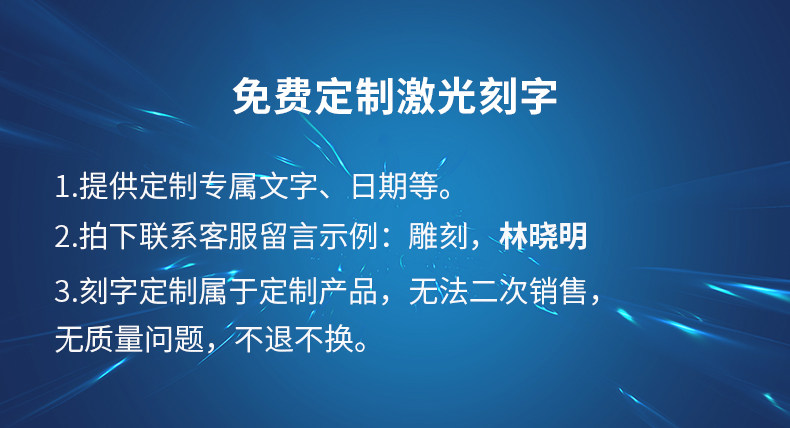 免费定制激光刻字

1.提供定制专属文字、日期等。

2.拍下联系客服留言示例：雕刻，林晓明

3.刻字定制属于定制产品，无法二次销售，无质量问题，不退不换。